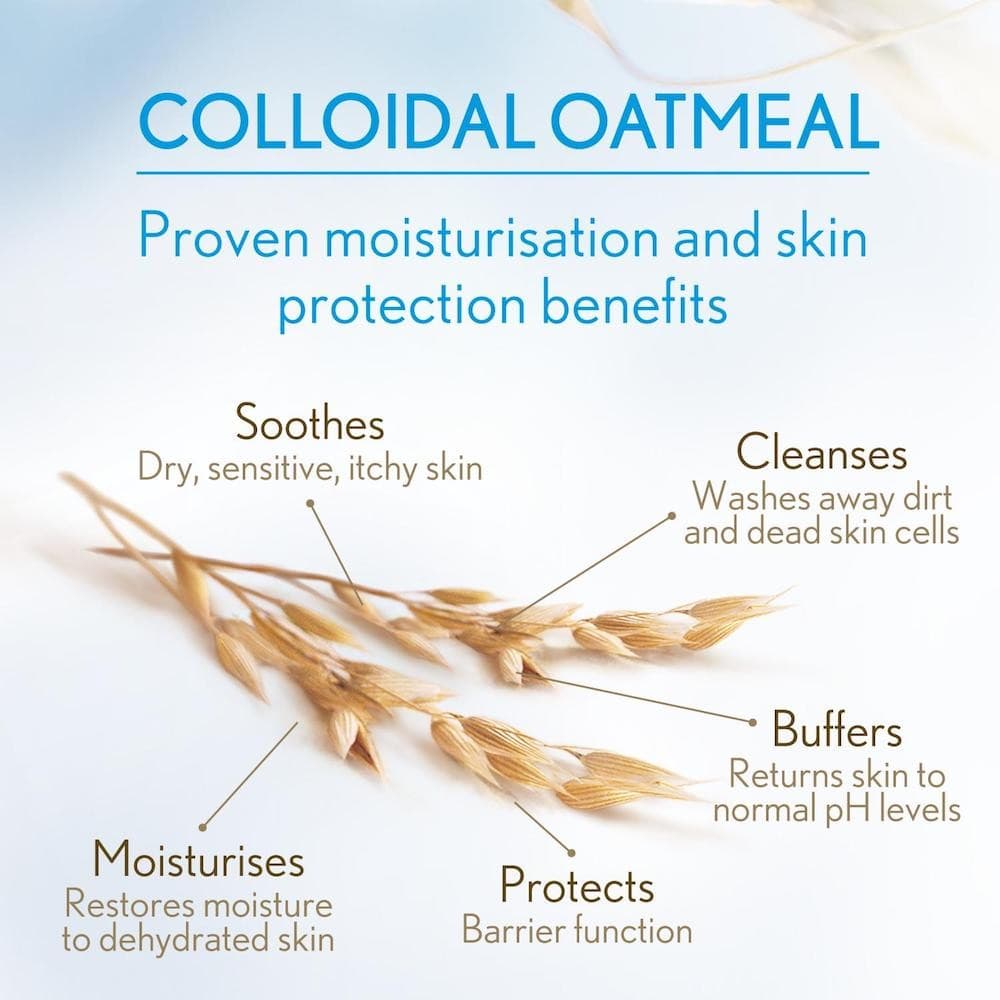 COLLOIDAL OATMEAL

Proven moisturisation and skin protection benefits

Soothes
Dry, sensitive, itchy skin

Cleanses
Washes away dirt and dead skin cells

Buffers
Returns skin to normal pH levels

Moisturises
Restores moisture to dehydrated skin

Protects
Barrier function